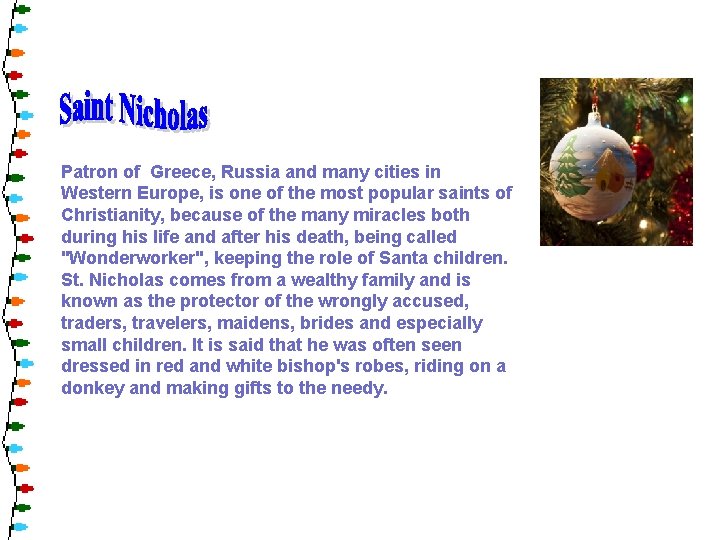 Saint Nicholas

Patron of Greece, Russia and many cities in Western Europe, is one of the most popular saints of Christianity, because of the many miracles both during his life and after his death, being called "Wonderworker", keeping the role of Santa children. St. Nicholas comes from a wealthy family and is known as the protector of the wrongly accused, traders, travelers, maidens, brides and especially small children. It is said that he was often seen dressed in red and white bishop's robes, riding on a donkey and making gifts to the needy.